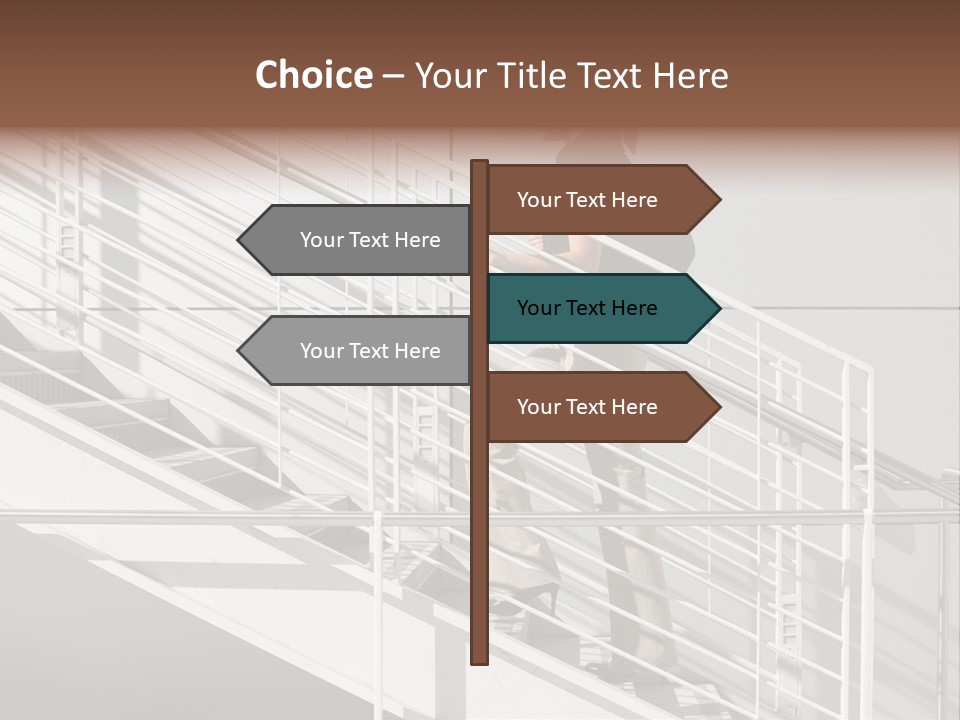 Choice – Your Title Text Here

Your Text Here

Your Text Here

Your Text Here

Your Text Here

Your Text Here